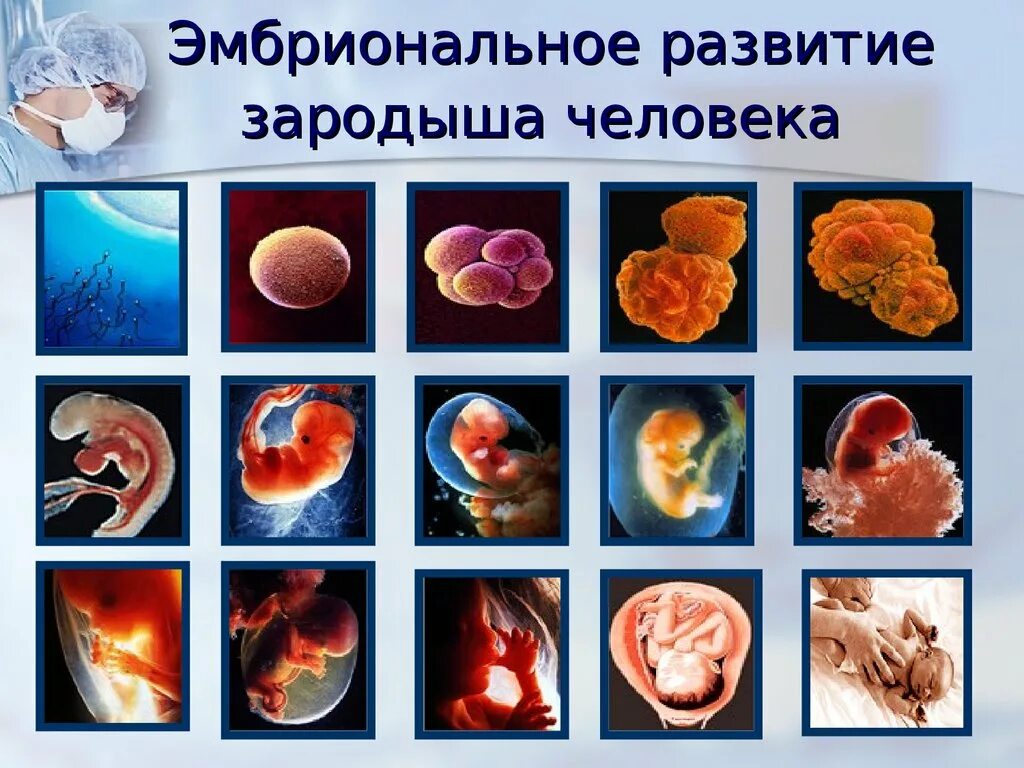 Эмбриональное развитие зародыша человека